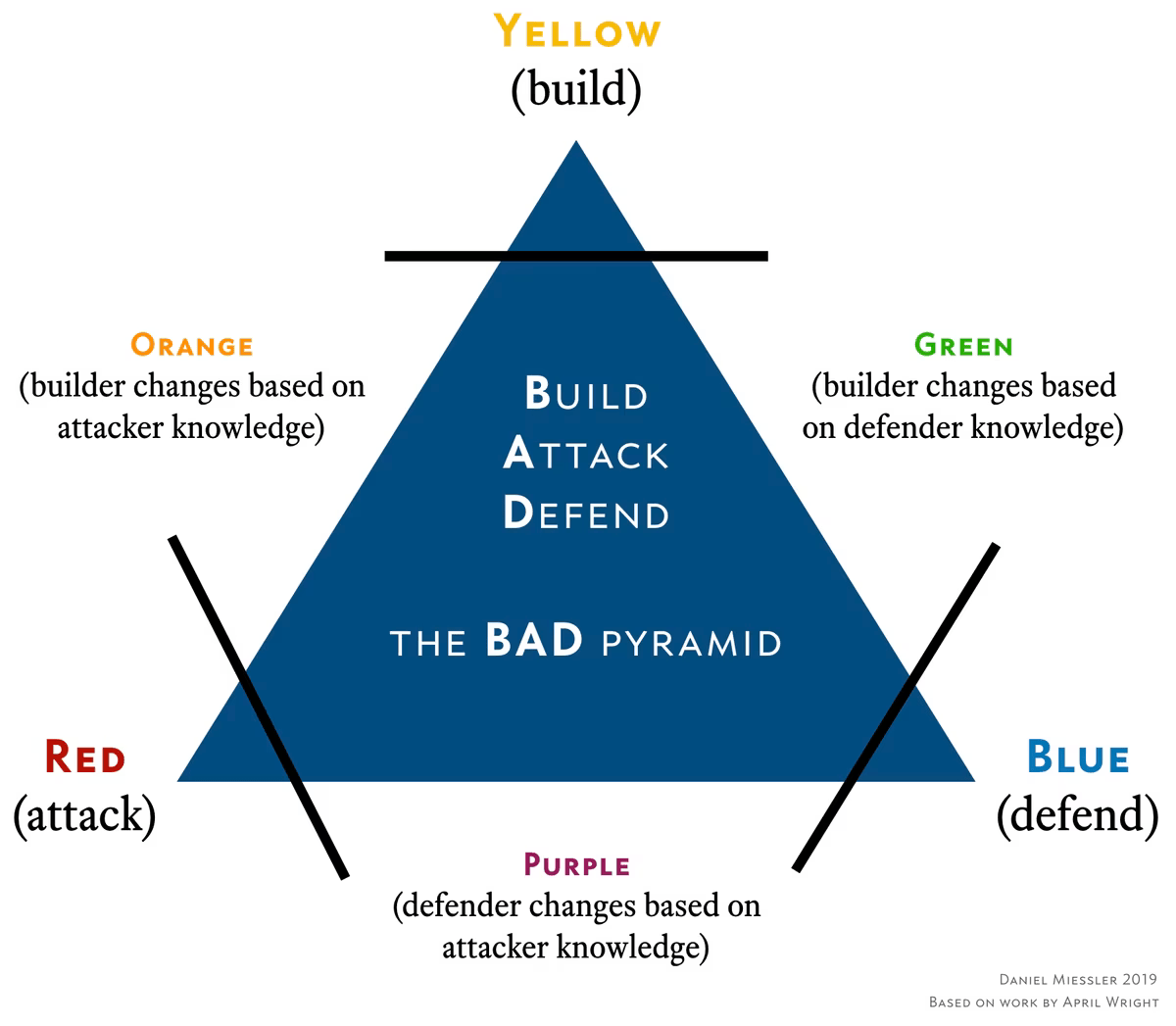 YELLOW
(build)

ORANGE
(builder changes based on attacker knowledge)

GREEN
(builder changes based on defender knowledge)

BUILD
ATTACK
DEFEND

THE BAD PYRAMID

RED
(attack)

BLUE
(defend)

PURPLE
(defender changes based on attacker knowledge)

DANIEL MIESSLER 2019
BASED ON WORK BY APRIL WRIGHT